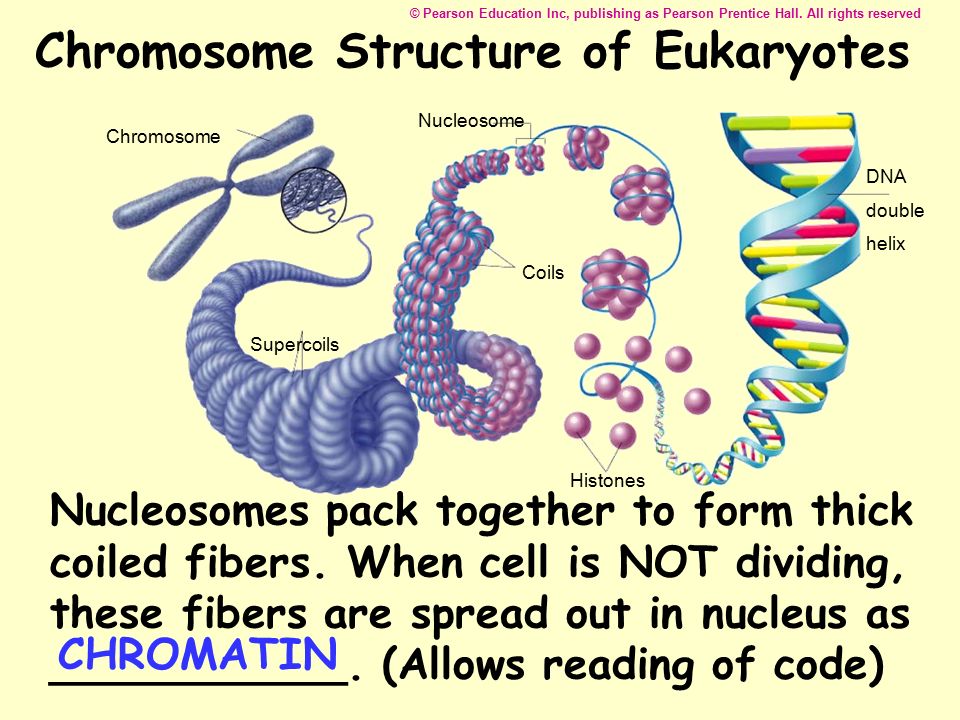 © Pearson Education Inc, publishing as Pearson Prentice Hall. All rights reserved

Chromosome Structure of Eukaryotes

Chromosome

Nucleosome

DNA double helix

Coils

Supercoils

Histones

Nucleosomes pack together to form thick coiled fibers. When cell is NOT dividing, these fibers are spread out in nucleus as CHROMATIN. (Allows reading of code)